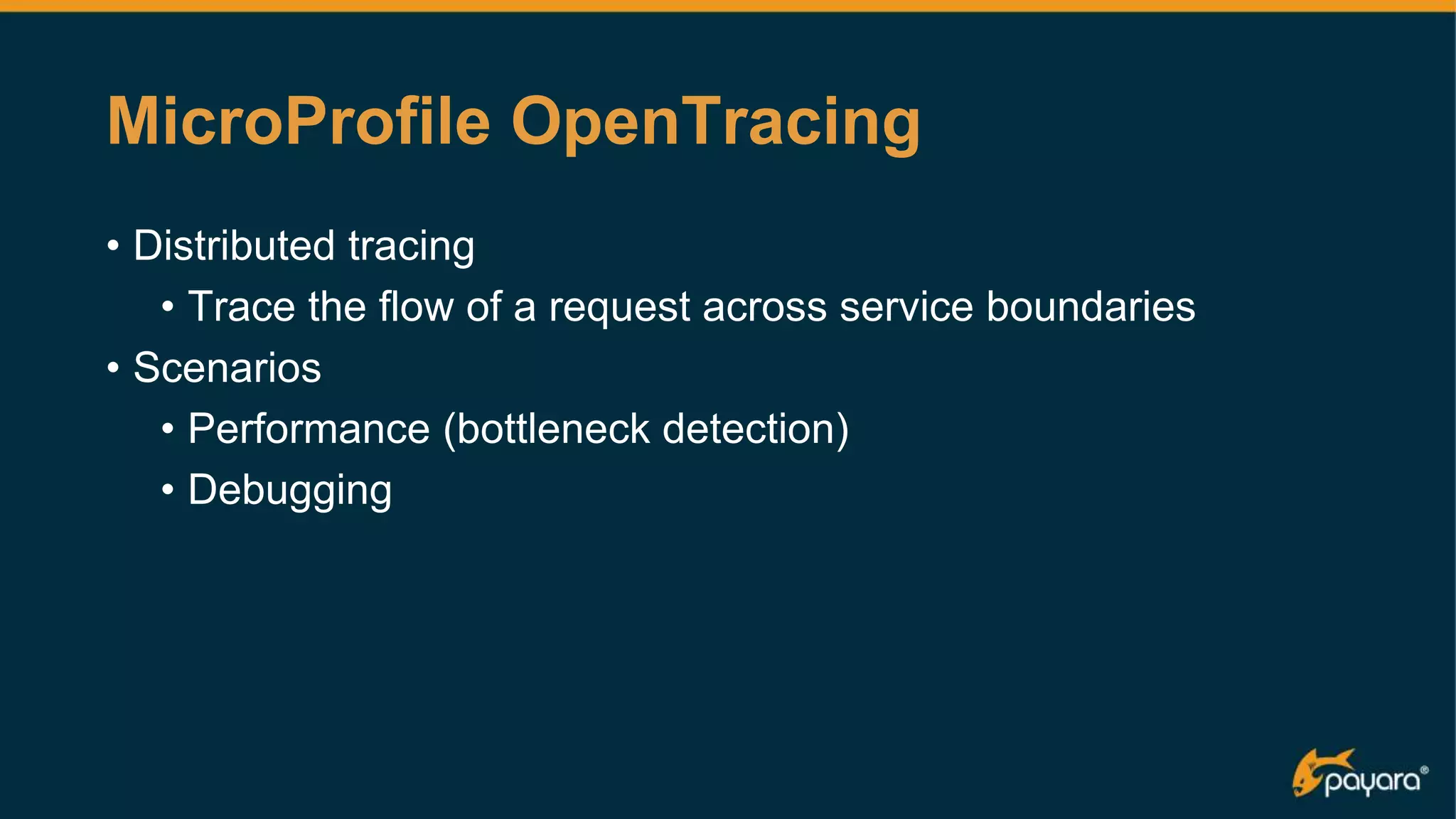 MicroProfile OpenTracing

• Distributed tracing
  • Trace the flow of a request across service boundaries
• Scenarios
  • Performance (bottleneck detection)
  • Debugging

payara®